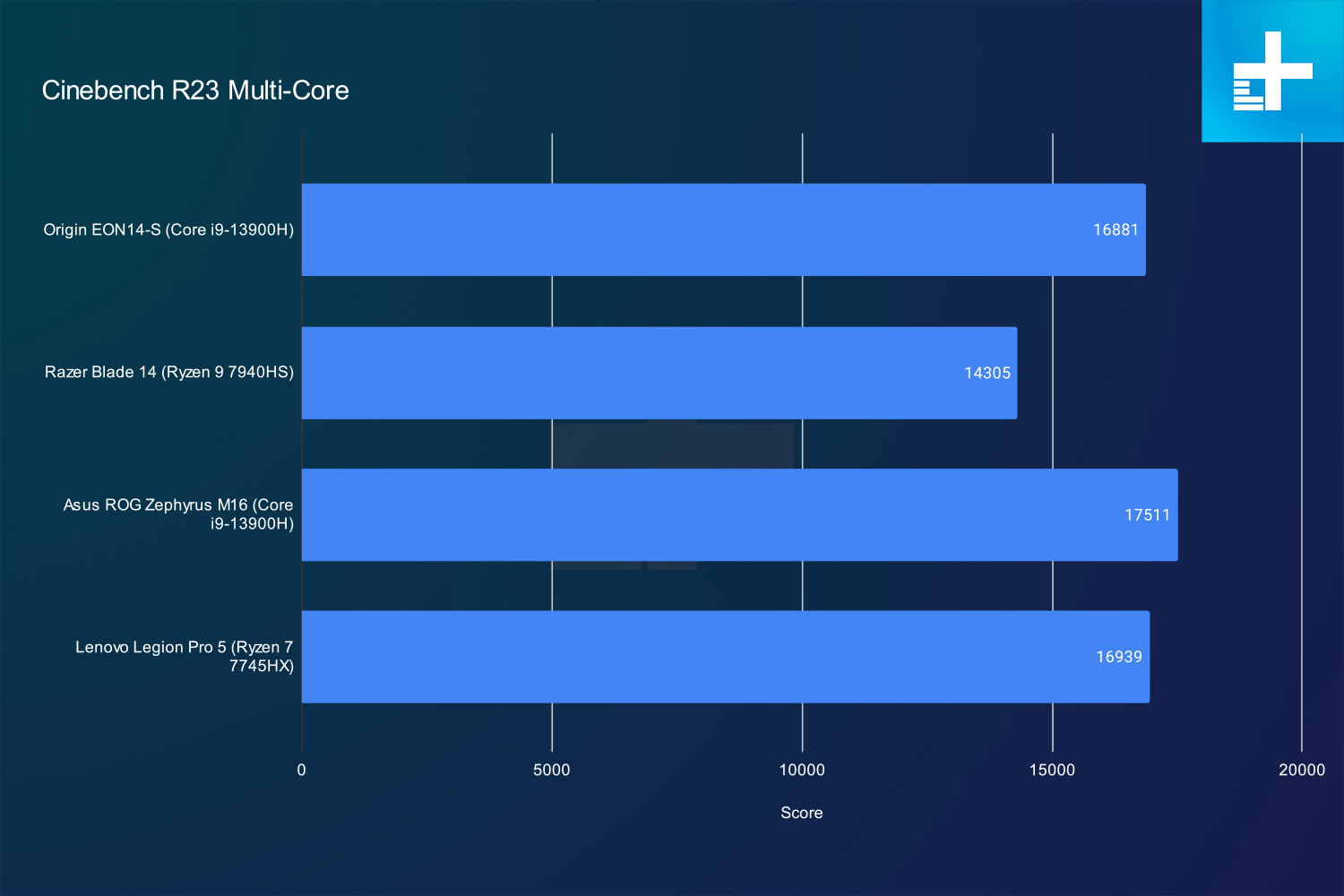 Cinebench R23 Multi-Core

Origin EON14-S (Core i9-13900H) 16881

Razer Blade 14 (Ryzen 9 7940HS) 14305

Asus ROG Zephyrus M16 (Core i9-13900H) 17511

Lenovo Legion Pro 5 (Ryzen 7 7745HX) 16939

0 5000 10000 15000 20000

Score